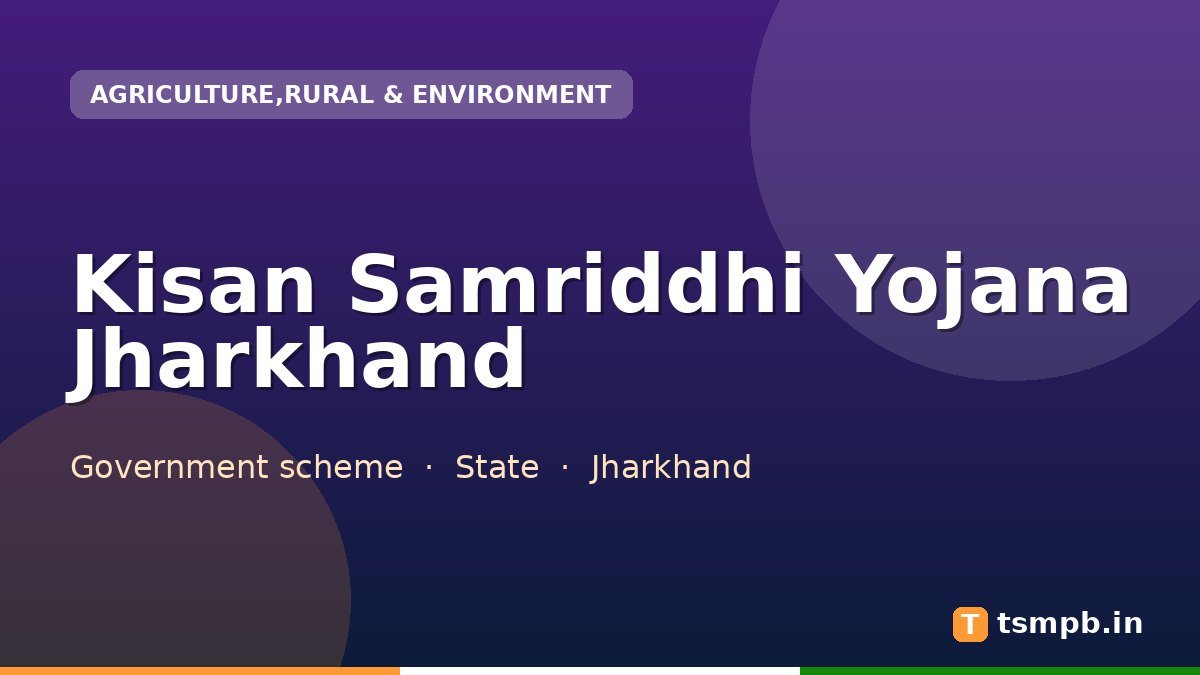 AGRICULTURE,RURAL & ENVIRONMENT

Kisan Samriddhi Yojana Jharkhand

Government scheme · State · Jharkhand

T tsmpb.in